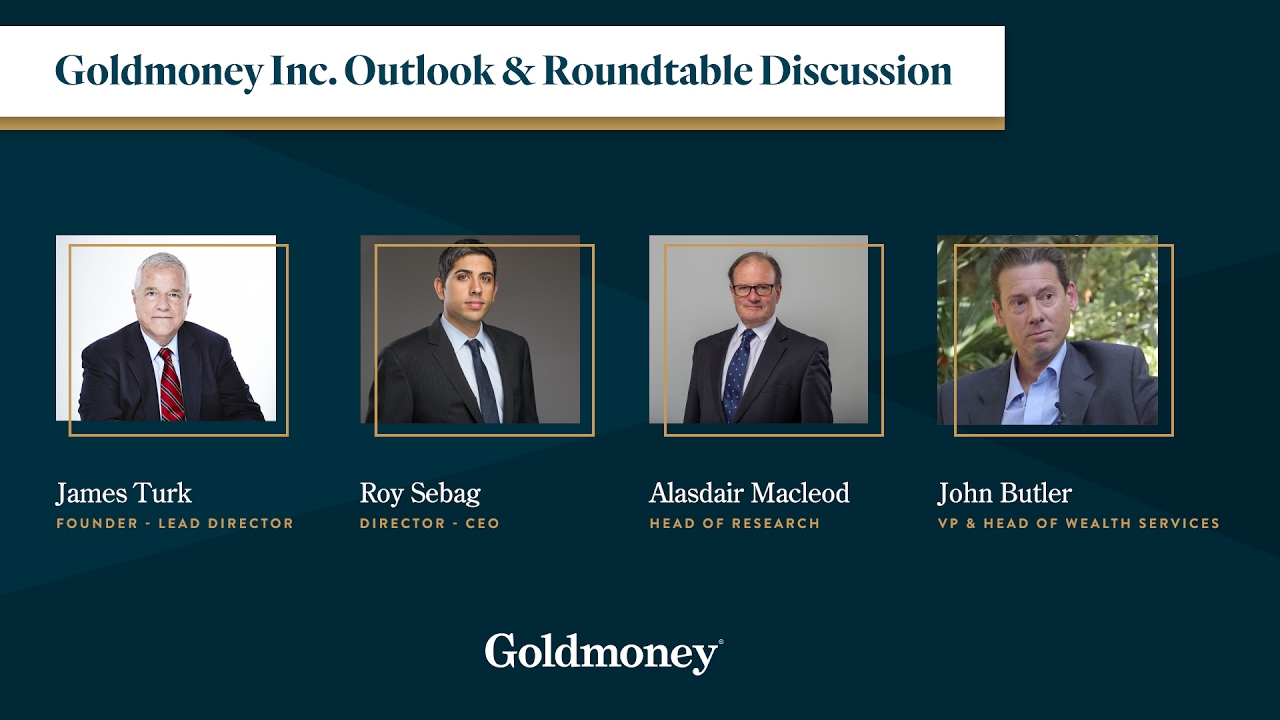 Goldmoney Inc. Outlook & Roundtable Discussion

James Turk
FOUNDER - LEAD DIRECTOR

Roy Sebag
DIRECTOR - CEO

Alasdair Macleod
HEAD OF RESEARCH

John Butler
VP & HEAD OF WEALTH SERVICES

Goldmoney®